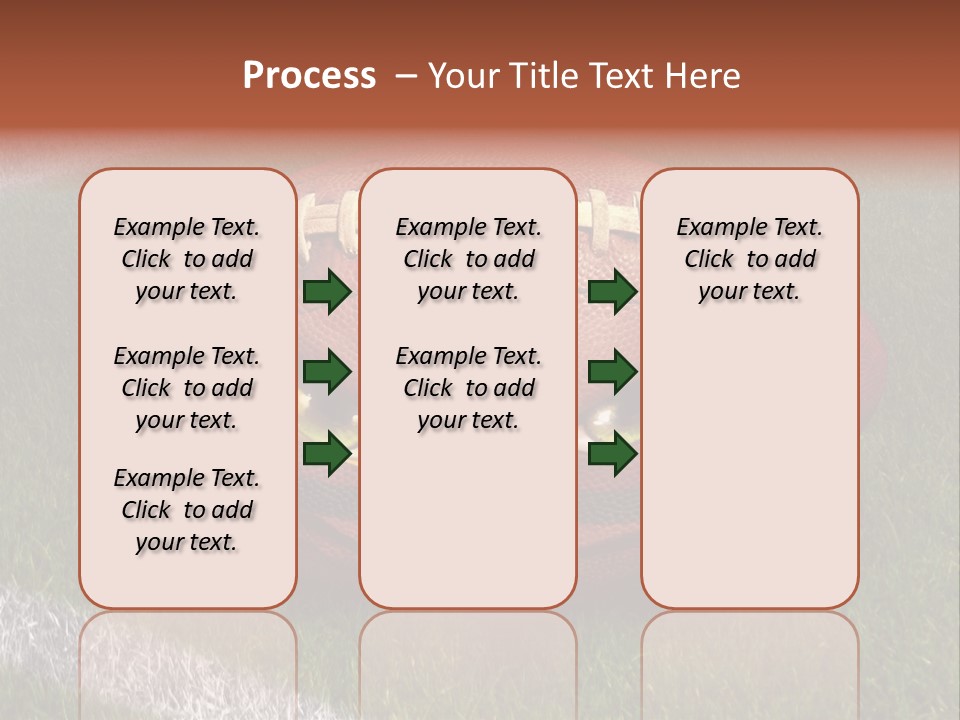 Process – Your Title Text Here

Example Text. Click to add your text.

Example Text. Click to add your text.

Example Text. Click to add your text.

Example Text. Click to add your text.

Example Text. Click to add your text.

Example Text. Click to add your text.